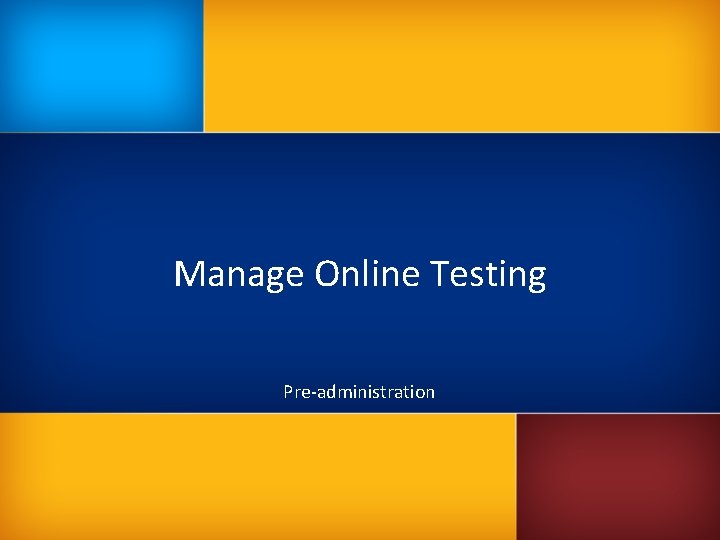 Manage Online Testing

Pre-administration